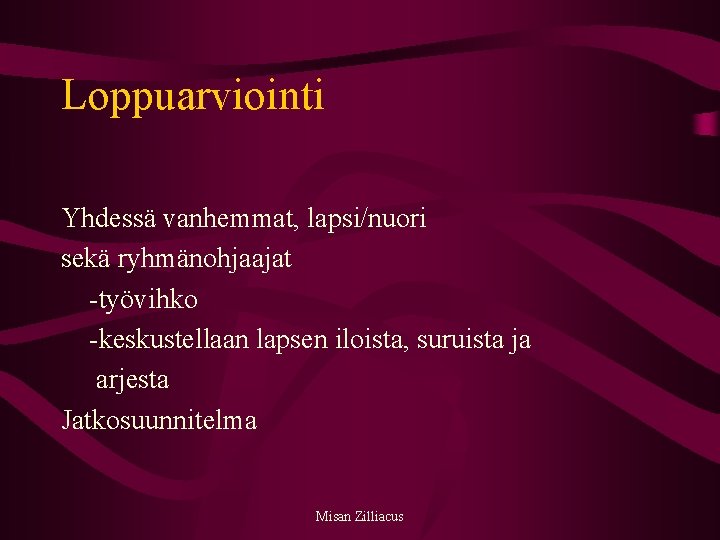 Loppuarviointi

Yhdessä vanhemmat, lapsi/nuori sekä ryhmänohjaajat

-työvihko

-keskustellaan lapsen iloista, suruista ja arjesta

Jatkosuunnitelma

Misan Zilliacus